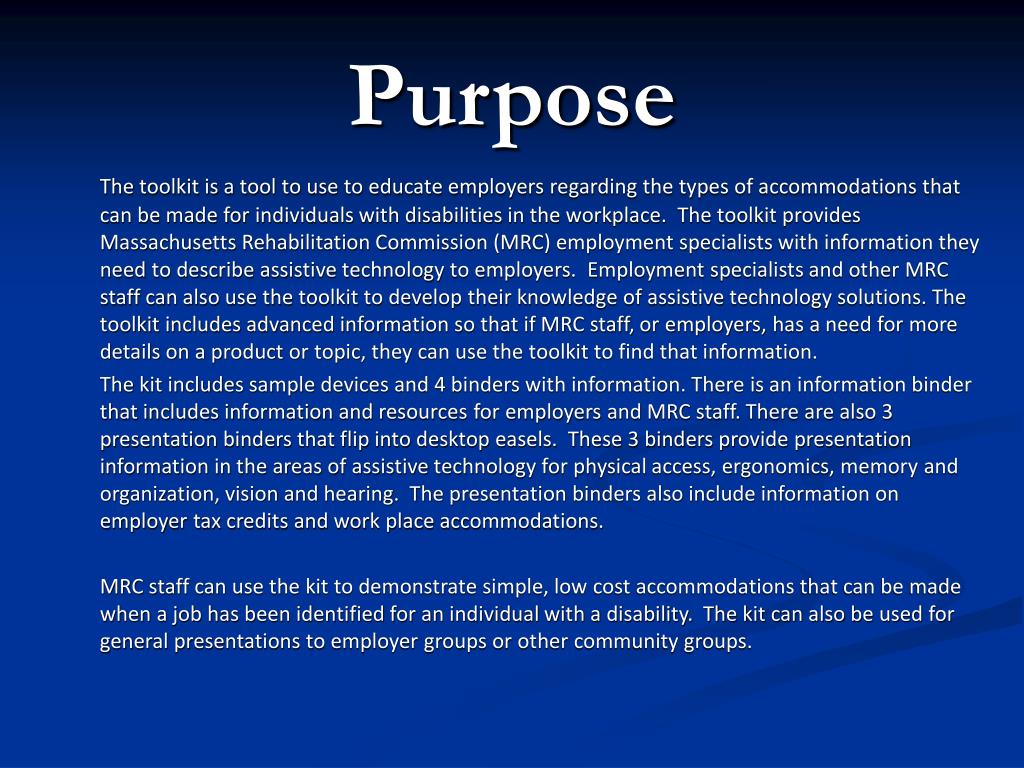 Purpose

The toolkit is a tool to use to educate employers regarding the types of accommodations that can be made for individuals with disabilities in the workplace. The toolkit provides Massachusetts Rehabilitation Commission (MRC) employment specialists with information they need to describe assistive technology to employers. Employment specialists and other MRC staff can also use the toolkit to develop their knowledge of assistive technology solutions. The toolkit includes advanced information so that if MRC staff, or employers, has a need for more details on a product or topic, they can use the toolkit to find that information.

The kit includes sample devices and 4 binders with information. There is an information binder that includes information and resources for employers and MRC staff. There are also 3 presentation binders that flip into desktop easels. These 3 binders provide presentation information in the areas of assistive technology for physical access, ergonomics, memory and organization, vision and hearing. The presentation binders also include information on employer tax credits and work place accommodations.

MRC staff can use the kit to demonstrate simple, low cost accommodations that can be made when a job has been identified for an individual with a disability. The kit can also be used for general presentations to employer groups or other community groups.